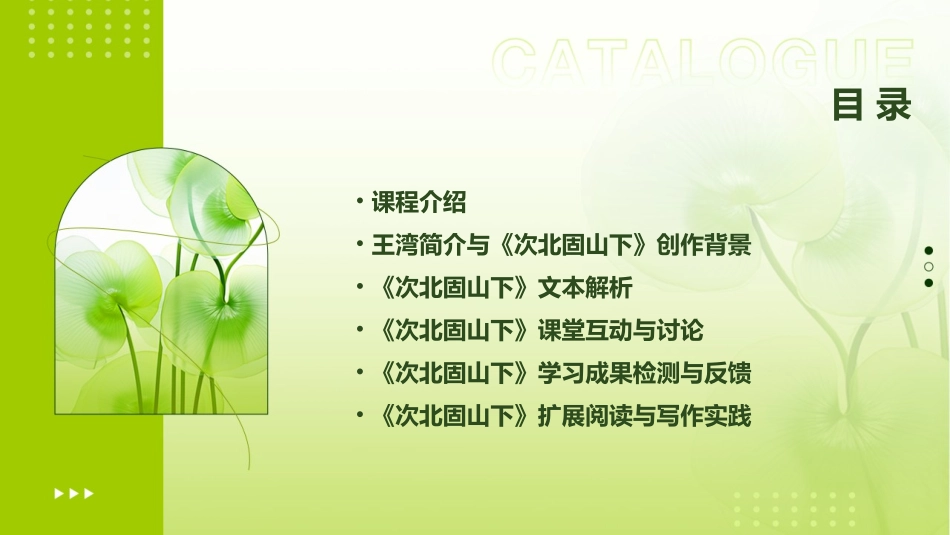 CATALOGUE
目录

• 课程介绍
• 王湾简介与《次北固山下》创作背景
• 《次北固山下》文本解析
• 《次北固山下》课堂互动与讨论
• 《次北固山下》学习成果检测与反馈
• 《次北固山下》扩展阅读与写作实践